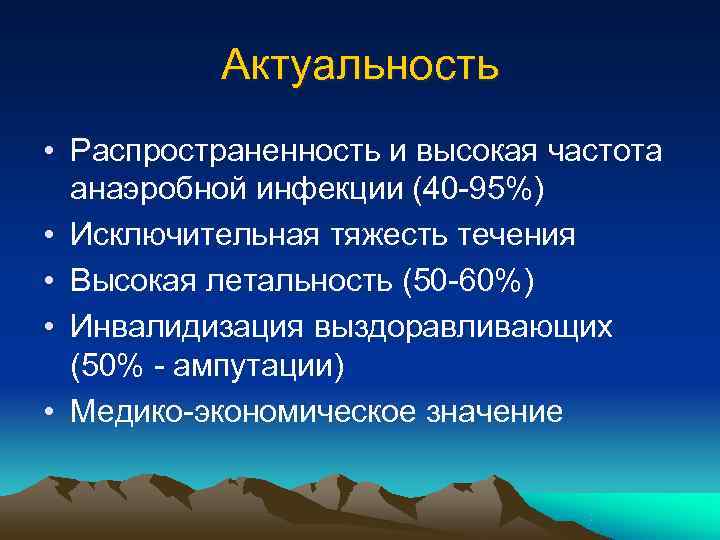 Актуальность

• Распространенность и высокая частота анаэробной инфекции (40-95%)
• Исключительная тяжесть течения
• Высокая летальность (50-60%)
• Инвалидизация выздоравливающих (50% - ампутации)
• Медико-экономическое значение